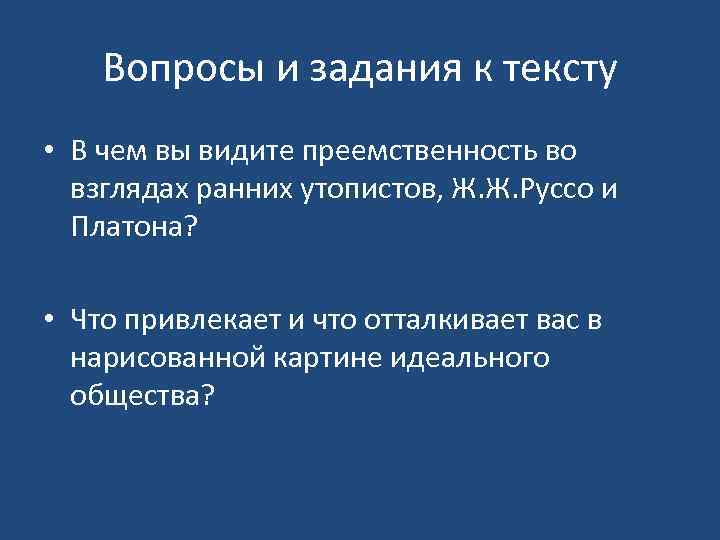 Вопросы и задания к тексту

• В чем вы видите преемственность во взглядах ранних утопистов, Ж.Ж.Руссо и Платона?

• Что привлекает и что отталкивает вас в нарисованной картине идеального общества?